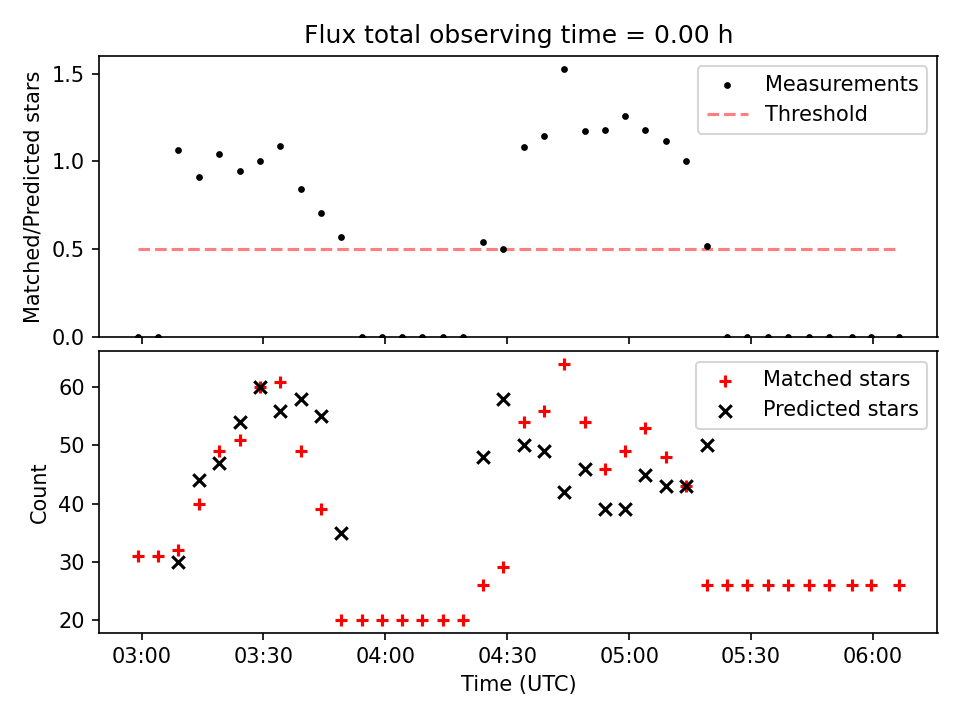 Flux total observing time = 0.00 h

Matched/Predicted stars

1.5
1.0
0.5
0.0

Measurements
Threshold

Count

60
50
40
30
20

Matched stars
Predicted stars

03:00
03:30
04:00
04:30
05:00
05:30
06:00

Time (UTC)